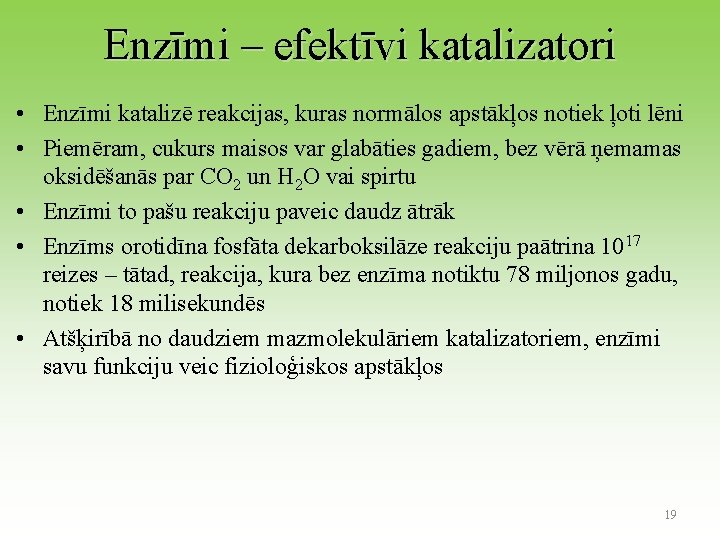 Enzīmi – efektīvi katalizatori

• Enzīmi katalizē reakcijas, kuras normālos apstākļos notiek ļoti lēni

• Piemēram, cukurs maisos var glabāties gadiem, bez vērā ņemamas oksidēšanās par $CO_2$ un $H_2O$ vai spirtu

• Enzīmi to pašu reakciju paveic daudz ātrāk

• Enzīms orotidīna fosfāta dekarboksilāze reakciju paātrina $10^{17}$ reizes – tātad, reakcija, kura bez enzīma notiktu 78 miljonos gadu, notiek 18 milisekundēs

• Atšķirībā no daudziem mazmolekulāriem katalizatoriem, enzīmi savu funkciju veic fizioloģiskos apstākļos

19